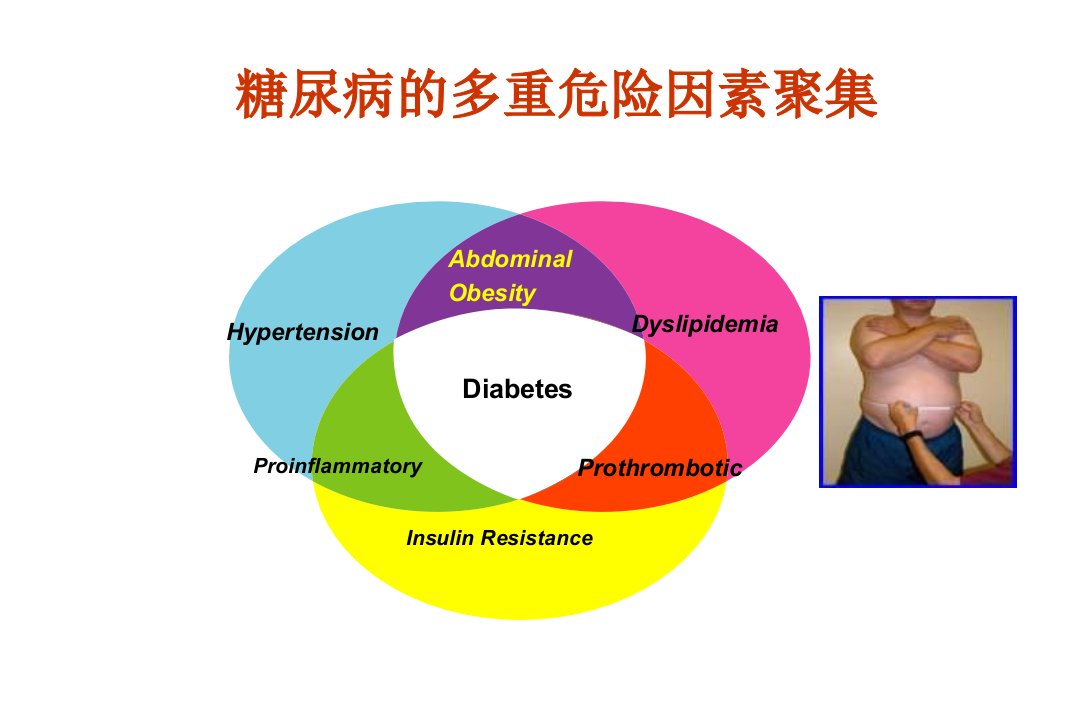 糖尿病的多重危险因素聚集

Abdominal Obesity

Hypertension

Dyslipidemia

Diabetes

Proinflammatory

Prothrombotic

Insulin Resistance